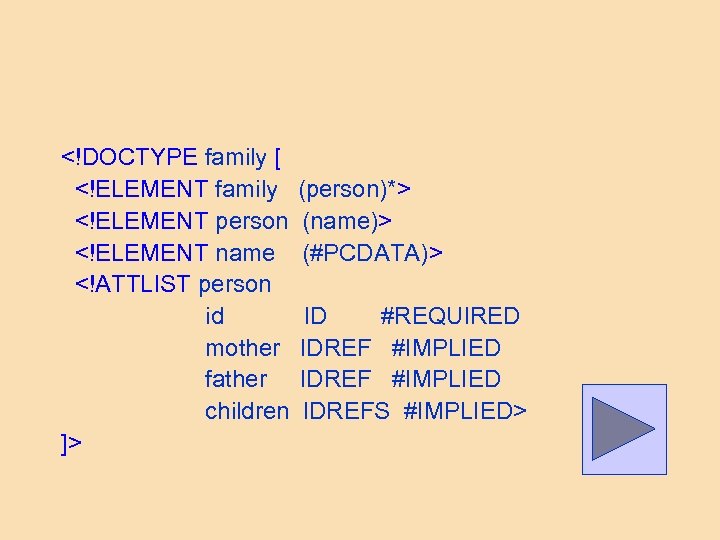 <!DOCTYPE family [
<!ELEMENT family (person)*>
<!ELEMENT person (name)>
<!ELEMENT name (#PCDATA)>
<!ATTLIST person
id ID #REQUIRED
mother IDREF #IMPLIED
father IDREF #IMPLIED
children IDREFS #IMPLIED>
]>